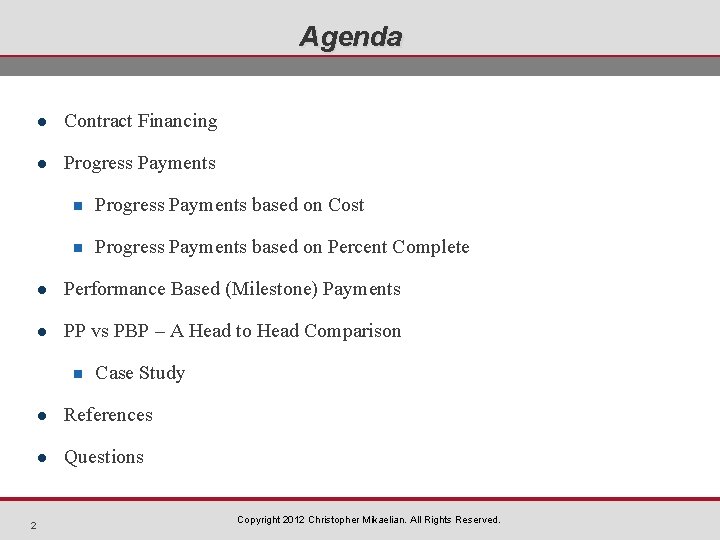 Agenda

- Contract Financing
- Progress Payments
  - Progress Payments based on Cost
  - Progress Payments based on Percent Complete
- Performance Based (Milestone) Payments
- PP vs PBP – A Head to Head Comparison
  - Case Study
- References
- Questions

2

Copyright 2012 Christopher Mikaelian. All Rights Reserved.